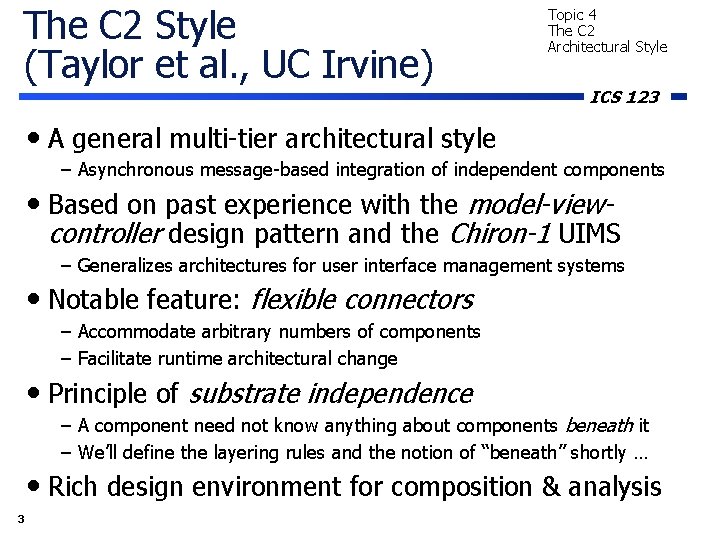 The C2 Style (Taylor et al., UC Irvine)

Topic 4
The C2
Architectural Style

ICS 123

• A general multi-tier architectural style
– Asynchronous message-based integration of independent components

• Based on past experience with the model-view-controller design pattern and the Chiron-1 UIMS
– Generalizes architectures for user interface management systems

• Notable feature: flexible connectors
– Accommodate arbitrary numbers of components
– Facilitate runtime architectural change

• Principle of substrate independence
– A component need not know anything about components beneath it
– We'll define the layering rules and the notion of "beneath" shortly ...

• Rich design environment for composition & analysis

3